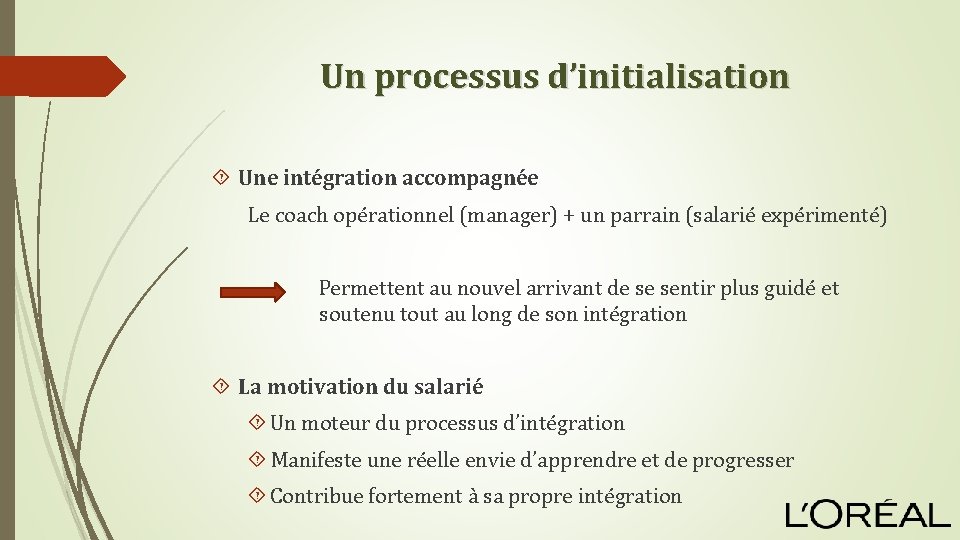 Un processus d'initialisation

Une intégration accompagnée

Le coach opérationnel (manager) + un parrain (salarié expérimenté)

Permettent au nouvel arrivant de se sentir plus guidé et soutenu tout au long de son intégration

La motivation du salarié

Un moteur du processus d'intégration

Manifeste une réelle envie d'apprendre et de progresser

Contribue fortement à sa propre intégration

L'ORÉAL